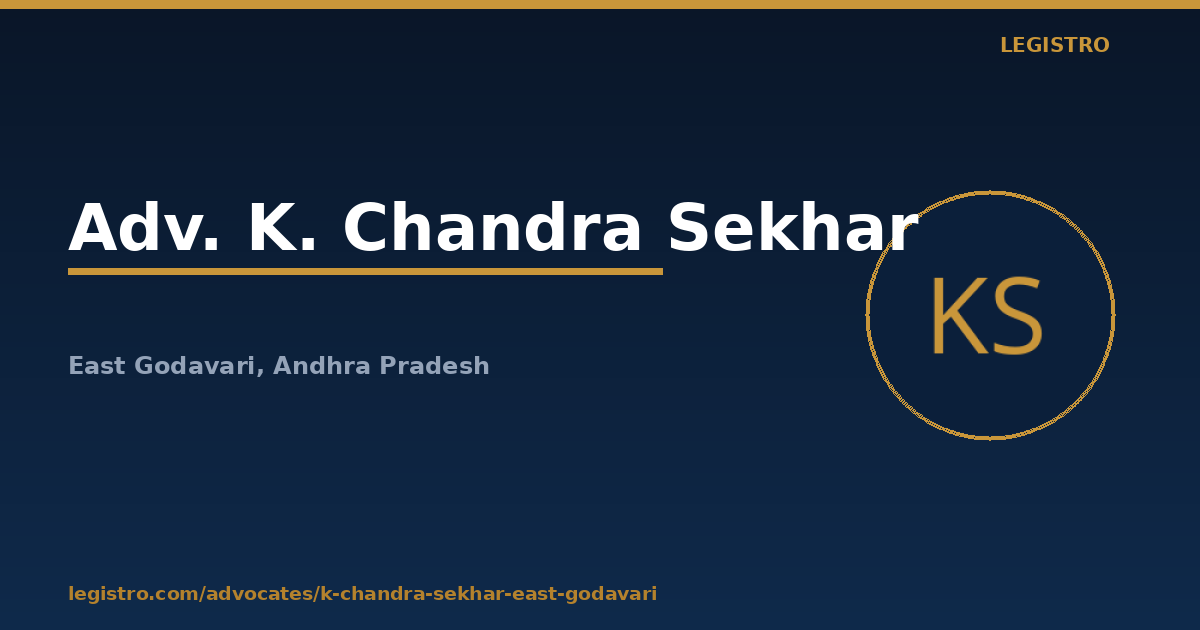 LEGISTRO

Adv. K. Chandra Sekhar

KS

East Godavari, Andhra Pradesh

legistro.com/advocates/k-chandra-sekhar-east-godavari